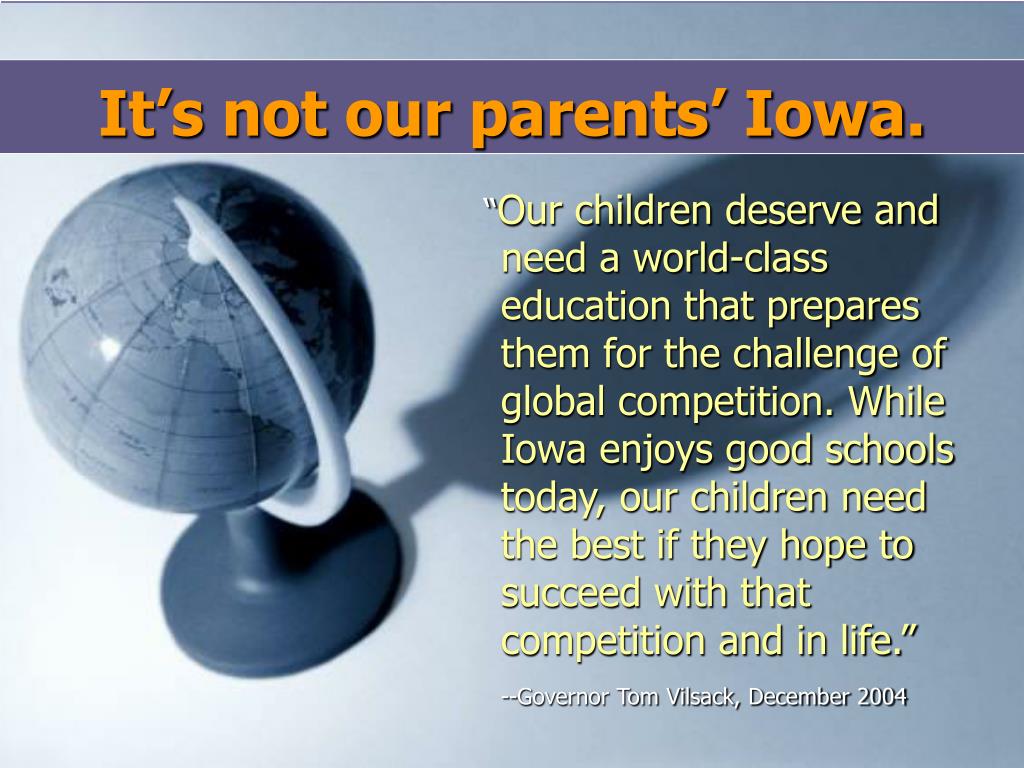 It’s not our parents’ Iowa.

“Our children deserve and need a world-class education that prepares them for the challenge of global competition. While Iowa enjoys good schools today, our children need the best if they hope to succeed with that competition and in life.”

--Governor Tom Vilsack, December 2004